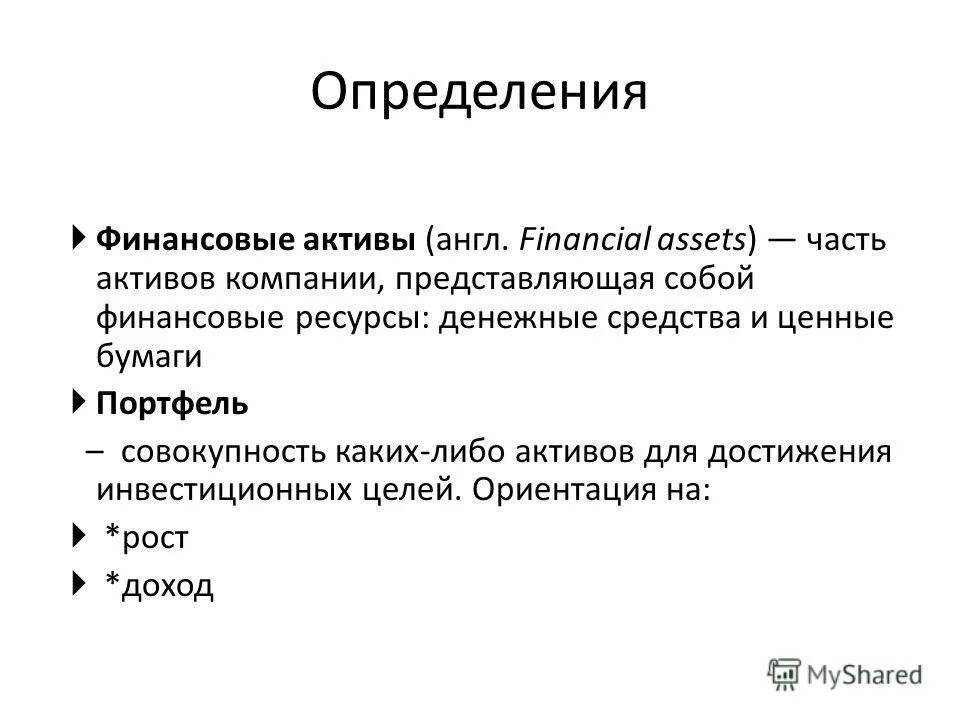 Определения

Финансовые активы (англ. Financial assets) — часть активов компании, представляющая собой финансовые ресурсы: денежные средства и ценные бумаги

Портфель

– совокупность каких-либо активов для достижения инвестиционных целей. Ориентация на:

*рост

*доход

MyShared